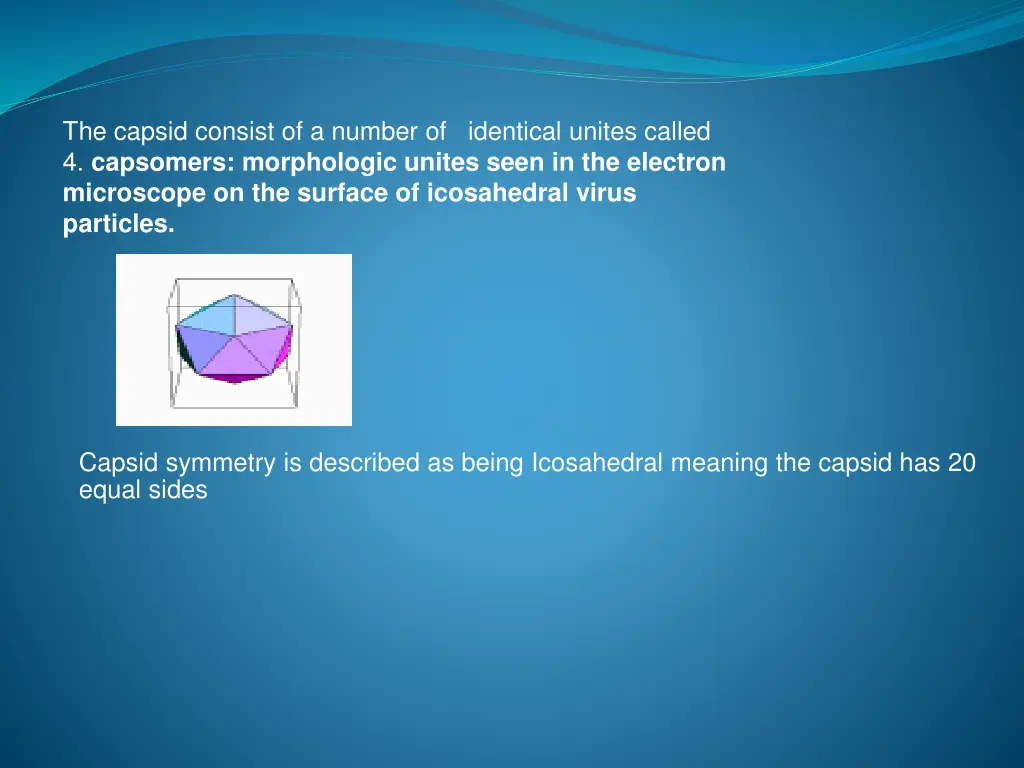 The capsid consist of a number of identical unites called 4. capsomers: morphologic unites seen in the electron microscope on the surface of icosahedral virus particles.

Capsid symmetry is described as being Icosahedral meaning the capsid has 20 equal sides